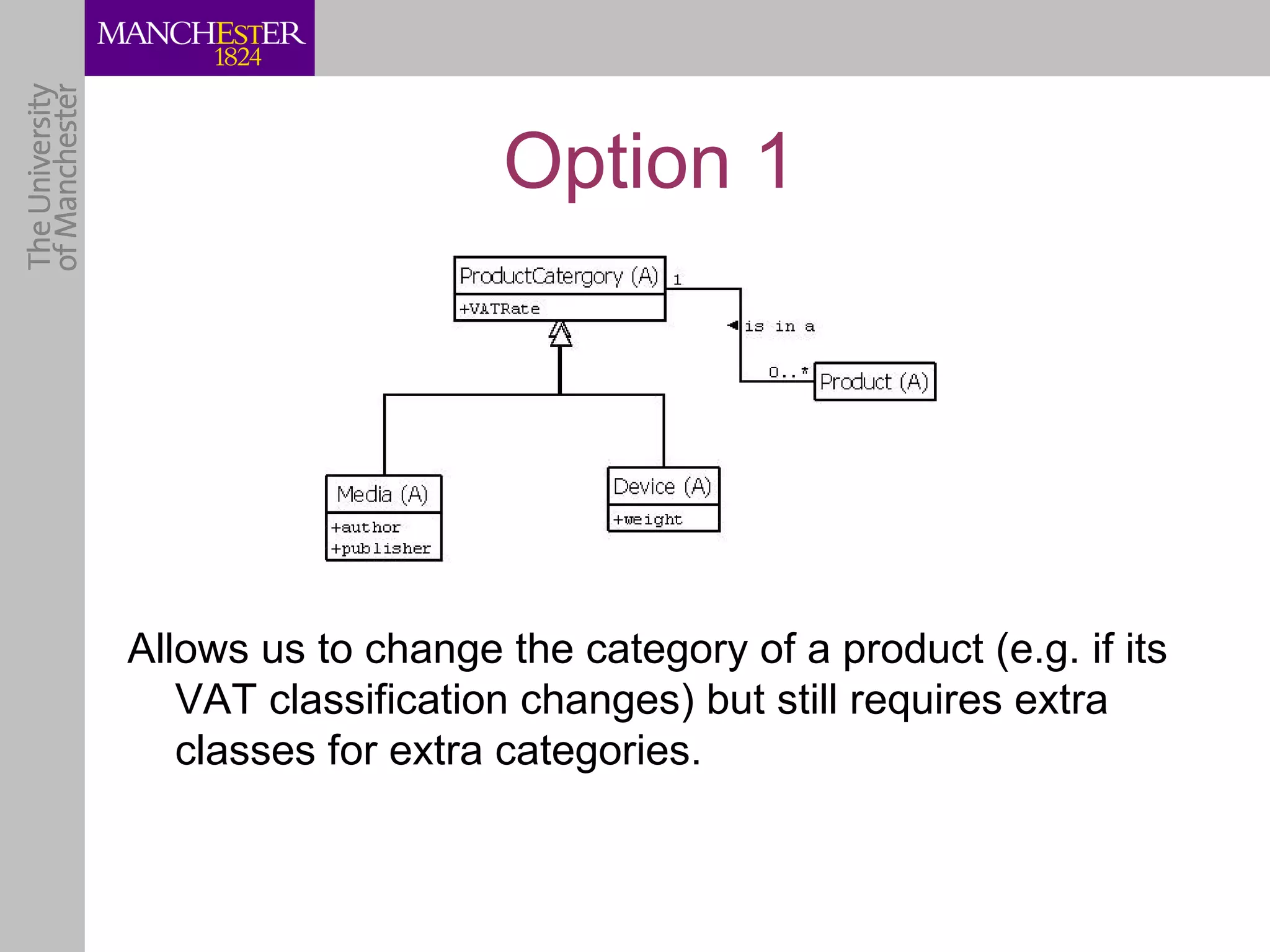 MANCHESTER
1824

The University of Manchester

Option 1

ProductCatergory (A)
+VATRate

1

is in a

0..*

Product (A)

Media (A)
+author
+publisher

Device (A)
+weight

Allows us to change the category of a product (e.g. if its VAT classification changes) but still requires extra classes for extra categories.